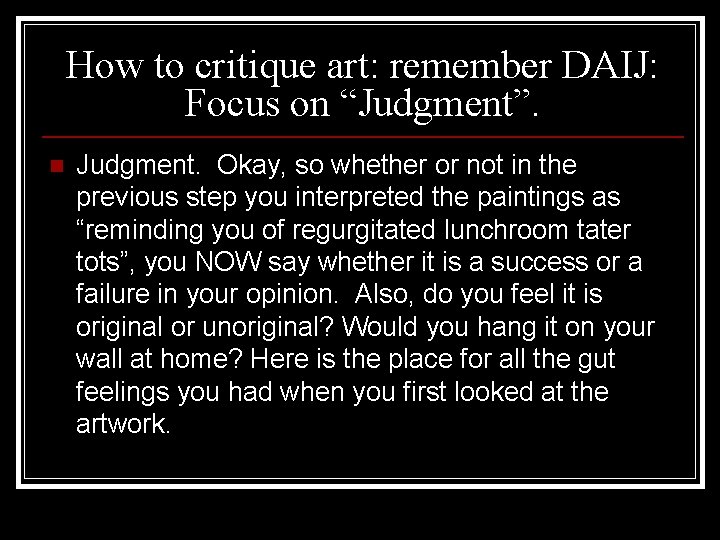 How to critique art: remember DAIJ: Focus on “Judgment”.

Judgment. Okay, so whether or not in the previous step you interpreted the paintings as “reminding you of regurgitated lunchroom tater tots”, you NOW say whether it is a success or a failure in your opinion. Also, do you feel it is original or unoriginal? Would you hang it on your wall at home? Here is the place for all the gut feelings you had when you first looked at the artwork.